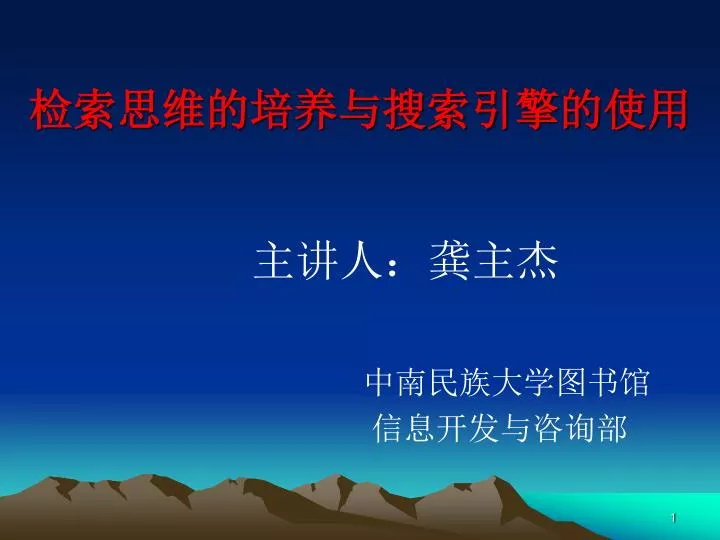 检索思维的培养与搜索引擎的使用

主讲人：龚主杰

中南民族大学图书馆
信息开发与咨询部

1